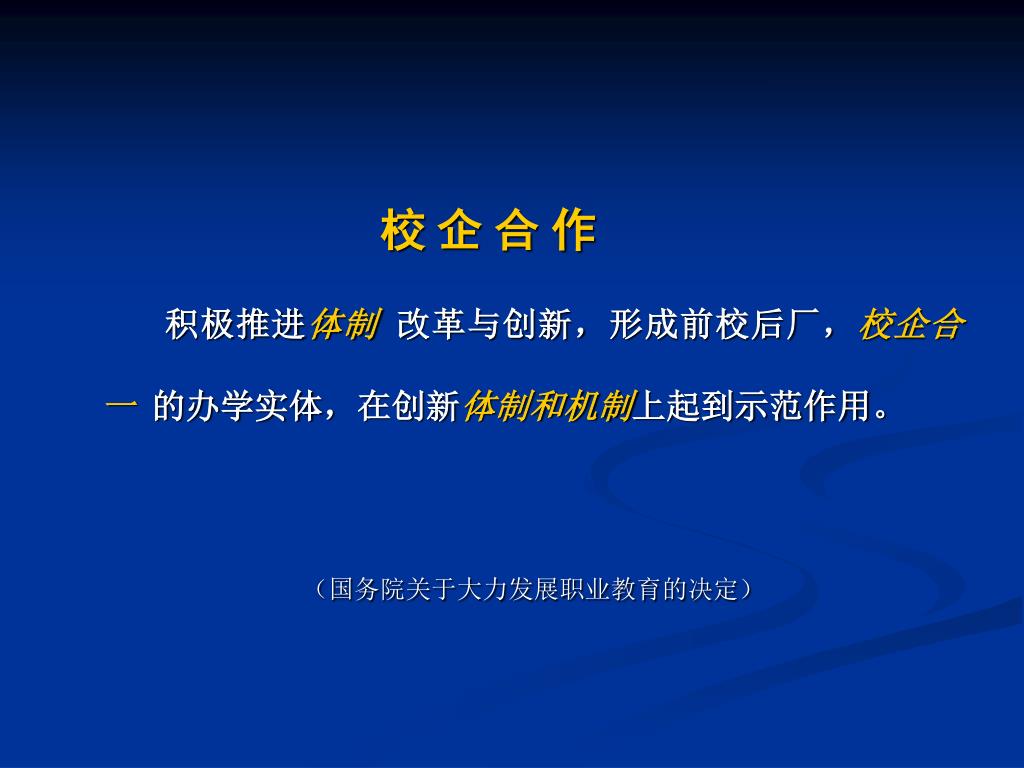 校 企 合 作

积极推进体制 改革与创新，形成前校后厂，校企合一 的办学实体，在创新体制和机制上起到示范作用。

（国务院关于大力发展职业教育的决定）